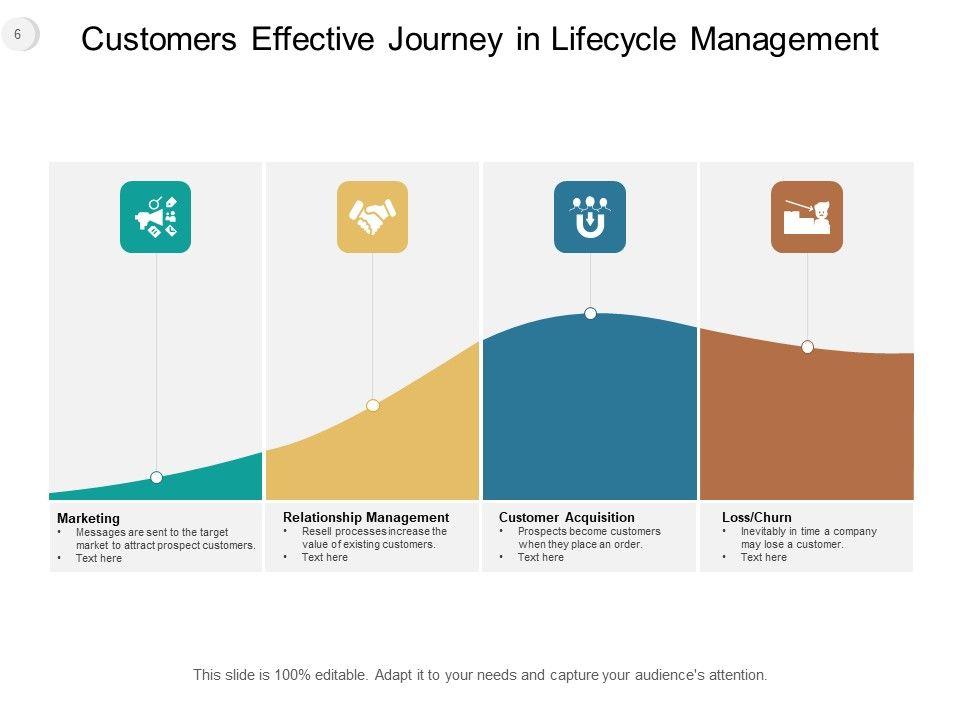 6

Customers Effective Journey in Lifecycle Management

Marketing
• Messages are sent to the target market to attract prospect customers.
• Text here

Relationship Management
• Resell processes increase the value of existing customers.
• Text here

Customer Acquisition
• Prospects become customers when they place an order.
• Text here

Loss/Churn
• Inevitably in time a company may lose a customer.
• Text here

This slide is 100% editable. Adapt it to your needs and capture your audience's attention.